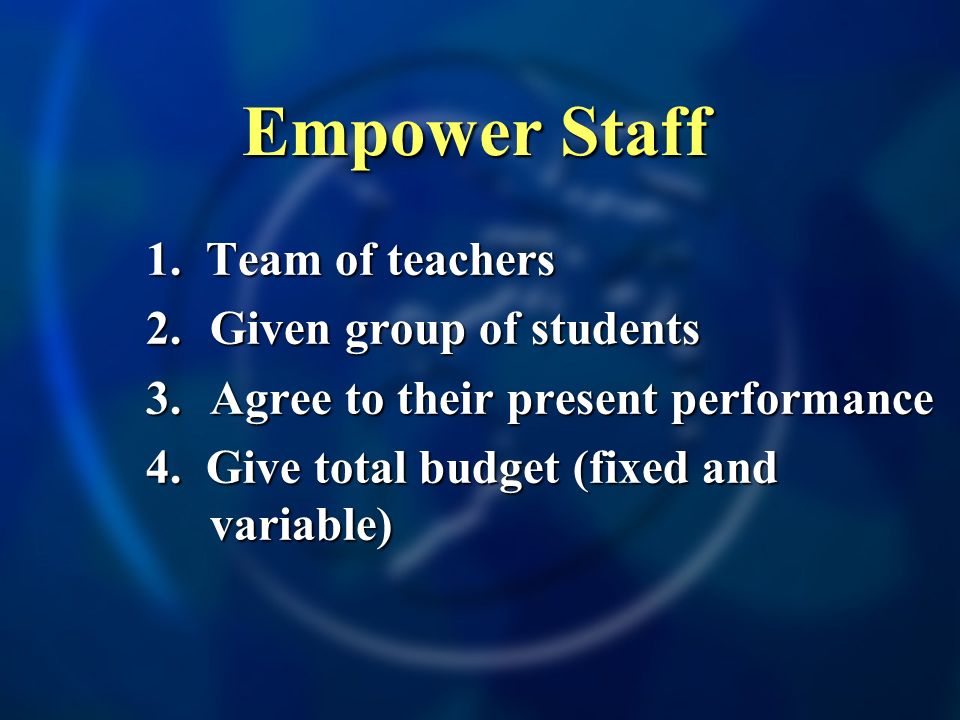 Empower Staff

1. Team of teachers
2. Given group of students
3. Agree to their present performance
4. Give total budget (fixed and variable)